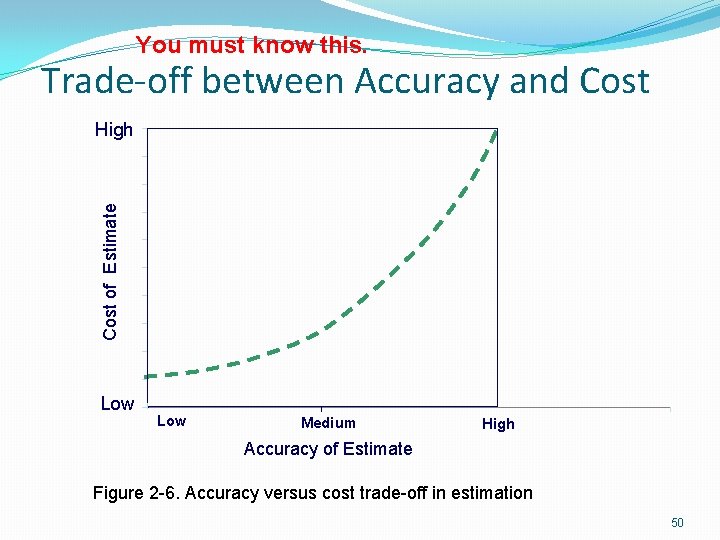 You must know this.

Trade-off between Accuracy and Cost

High

Cost of Estimate

Low

Low

Medium

High

Accuracy of Estimate

Figure 2-6. Accuracy versus cost trade-off in estimation

50